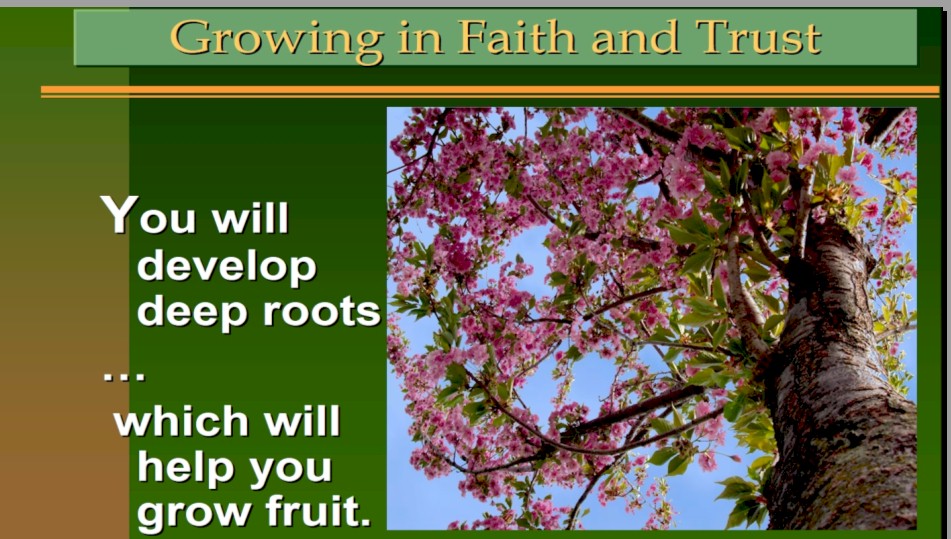 Growing in Faith and Trust

You will develop deep roots

…

which will help you grow fruit.